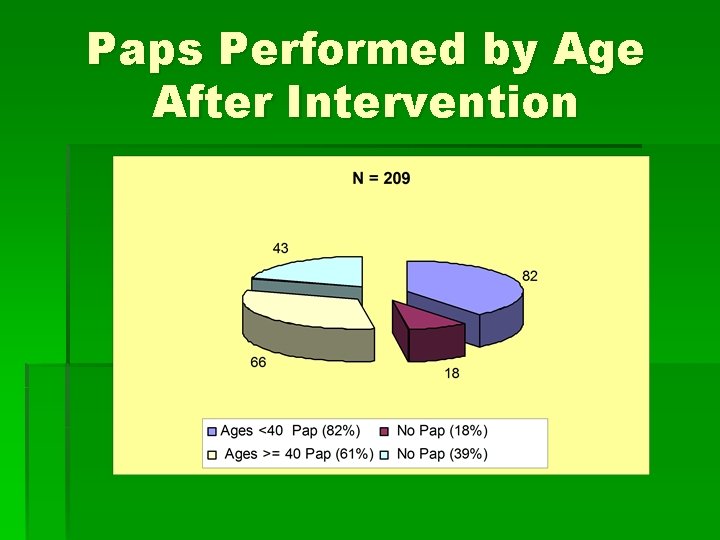 Paps Performed by Age After Intervention

N = 209

43

82

66

18

Ages <40 Pap (82%)
No Pap (18%)
Ages >= 40 Pap (61%)
No Pap (39%)